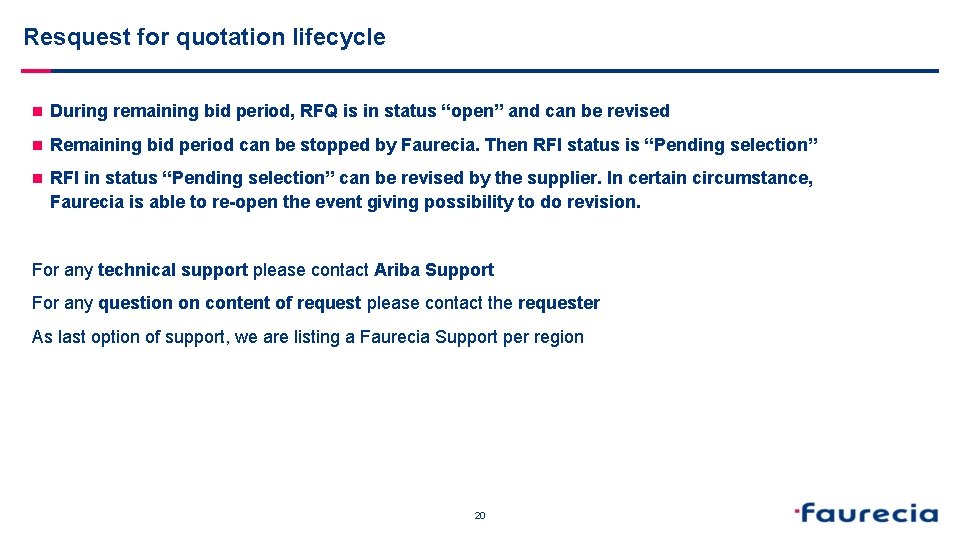 Resquest for quotation lifecycle

During remaining bid period, RFQ is in status “open” and can be revised

Remaining bid period can be stopped by Faurecia. Then RFI status is “Pending selection”

RFI in status “Pending selection” can be revised by the supplier. In certain circumstance, Faurecia is able to re-open the event giving possibility to do revision.

For any technical support please contact Ariba Support

For any question on content of request please contact the requester

As last option of support, we are listing a Faurecia Support per region

20

faurecia